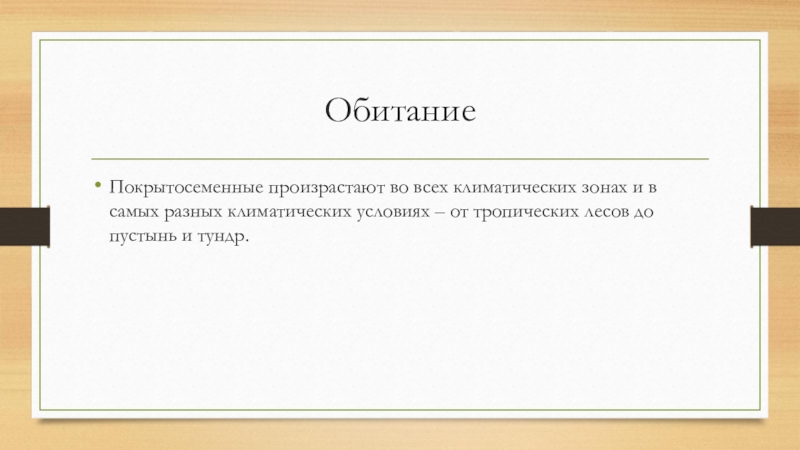 Обитание

• Покрытосеменные произрастают во всех климатических зонах и в самых разных климатических условиях – от тропических лесов до пустынь и тундр.